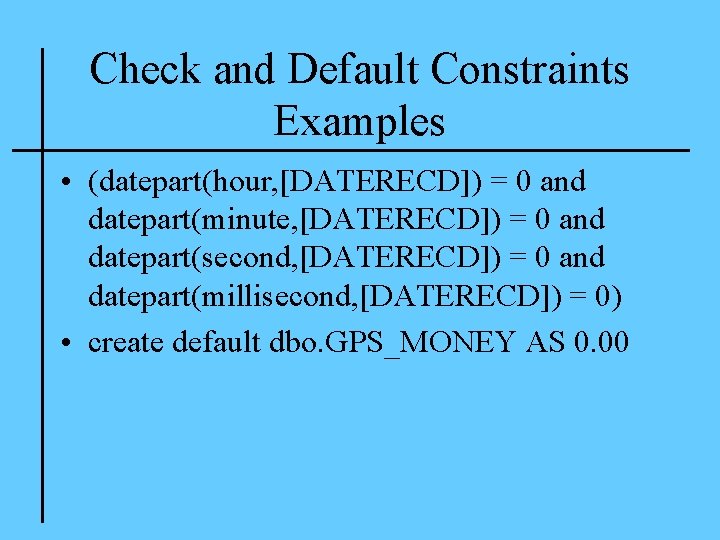 Check and Default Constraints Examples

• (datepart(hour,[DATERECD]) = 0 and datepart(minute,[DATERECD]) = 0 and datepart(second,[DATERECD]) = 0 and datepart(millisecond,[DATERECD]) = 0)

• create default dbo.GPS_MONEY AS 0.00